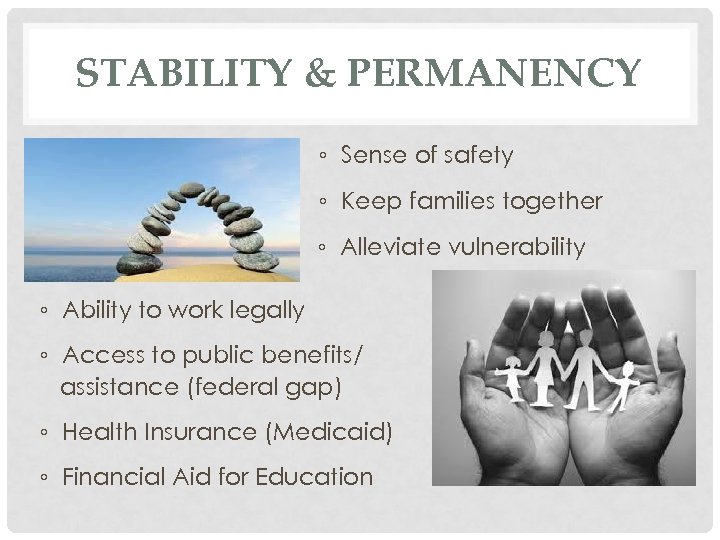 STABILITY & PERMANENCY

◦ Sense of safety

◦ Keep families together

◦ Alleviate vulnerability

◦ Ability to work legally

◦ Access to public benefits/ assistance (federal gap)

◦ Health Insurance (Medicaid)

◦ Financial Aid for Education